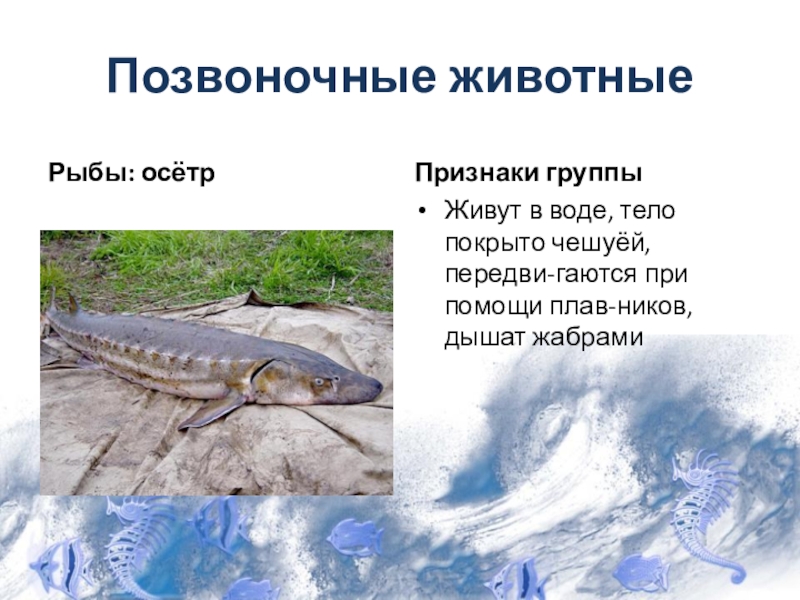 Позвоночные животные

Рыбы: осётр

Признаки группы

• Живут в воде, тело покрыто чешуёй, передви-гаются при помощи плав-ников, дышат жабрами